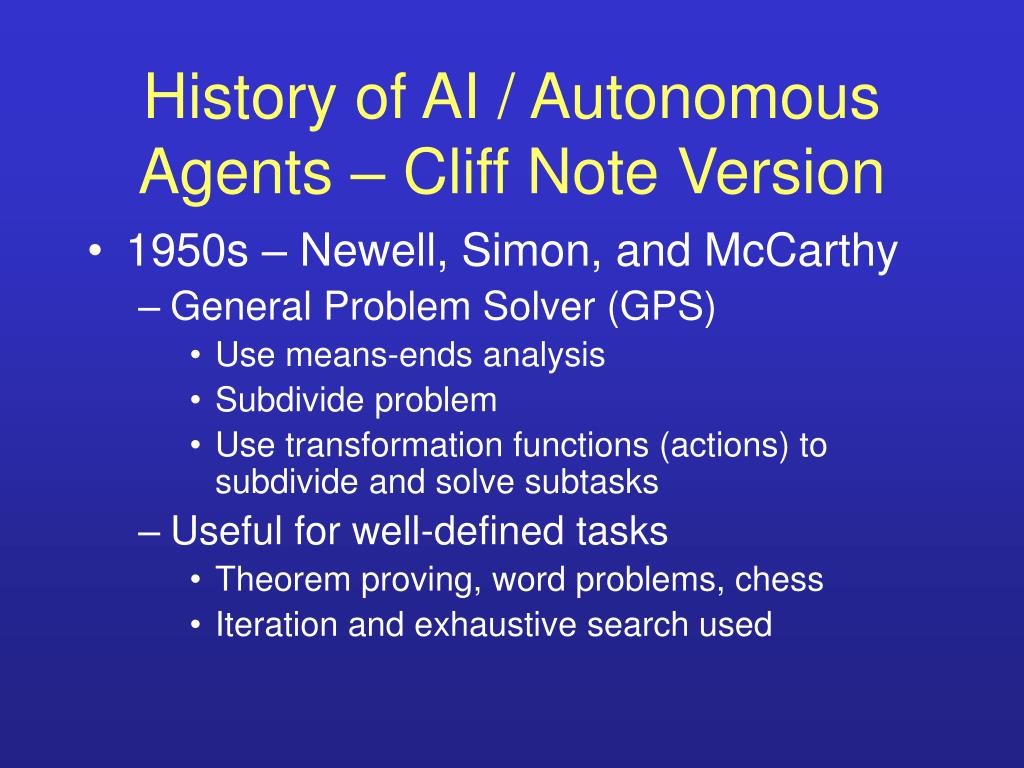 History of AI / Autonomous Agents – Cliff Note Version

• 1950s – Newell, Simon, and McCarthy
– General Problem Solver (GPS)
• Use means-ends analysis
• Subdivide problem
• Use transformation functions (actions) to subdivide and solve subtasks
– Useful for well-defined tasks
• Theorem proving, word problems, chess
• Iteration and exhaustive search used